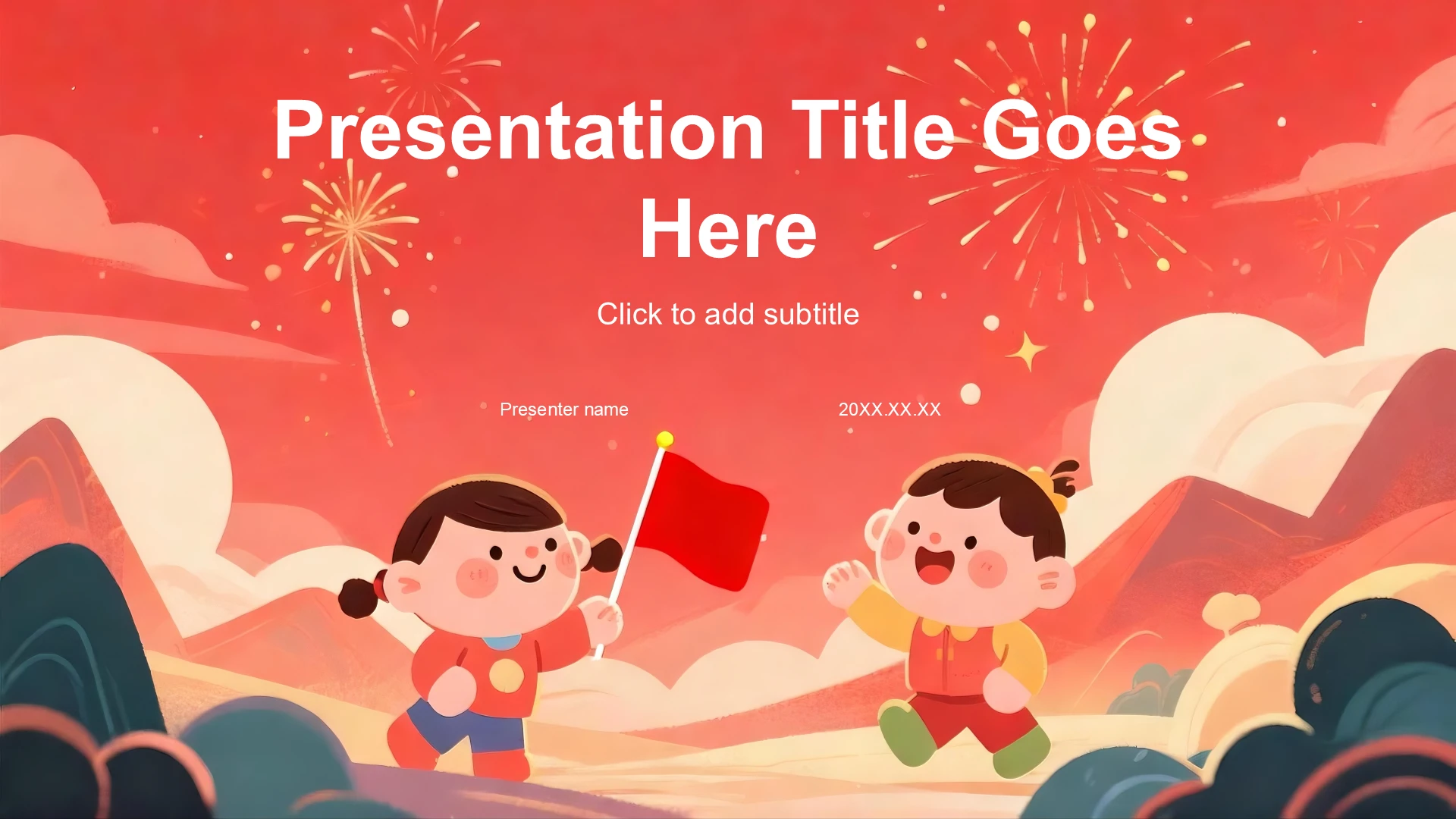 Presentation Title Goes Here

Click to add subtitle

Presenter name

20XX.XX.XX